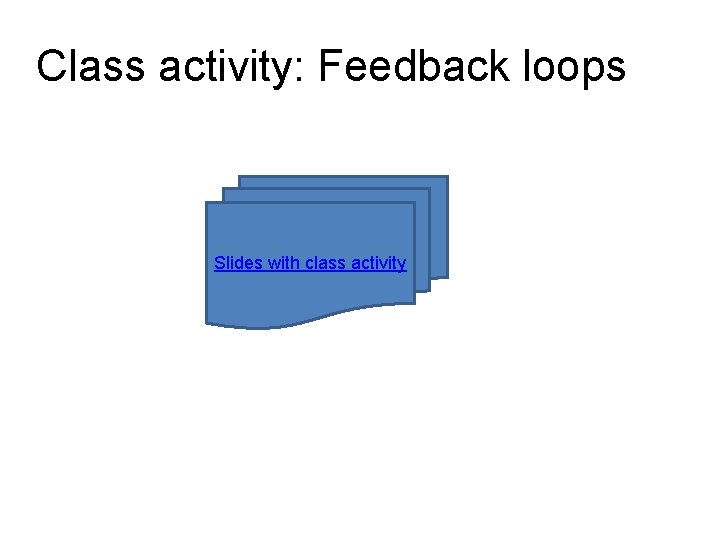 Class activity: Feedback loops

Slides with class activity